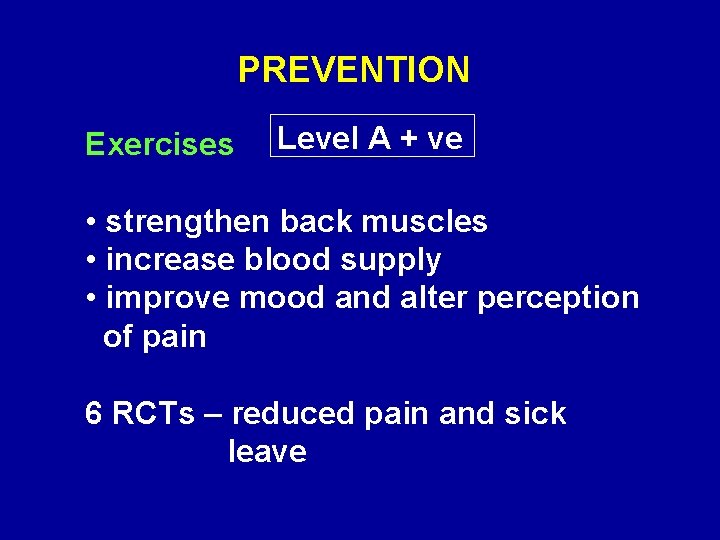 PREVENTION

Exercises Level A + ve

• strengthen back muscles
• increase blood supply
• improve mood and alter perception of pain

6 RCTs – reduced pain and sick leave